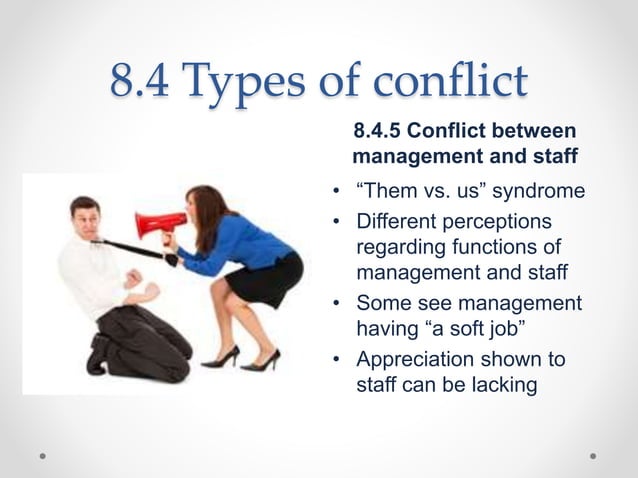 8.4 Types of conflict

8.4.5 Conflict between management and staff

• “Them vs. us” syndrome
• Different perceptions regarding functions of management and staff
• Some see management having “a soft job”
• Appreciation shown to staff can be lacking